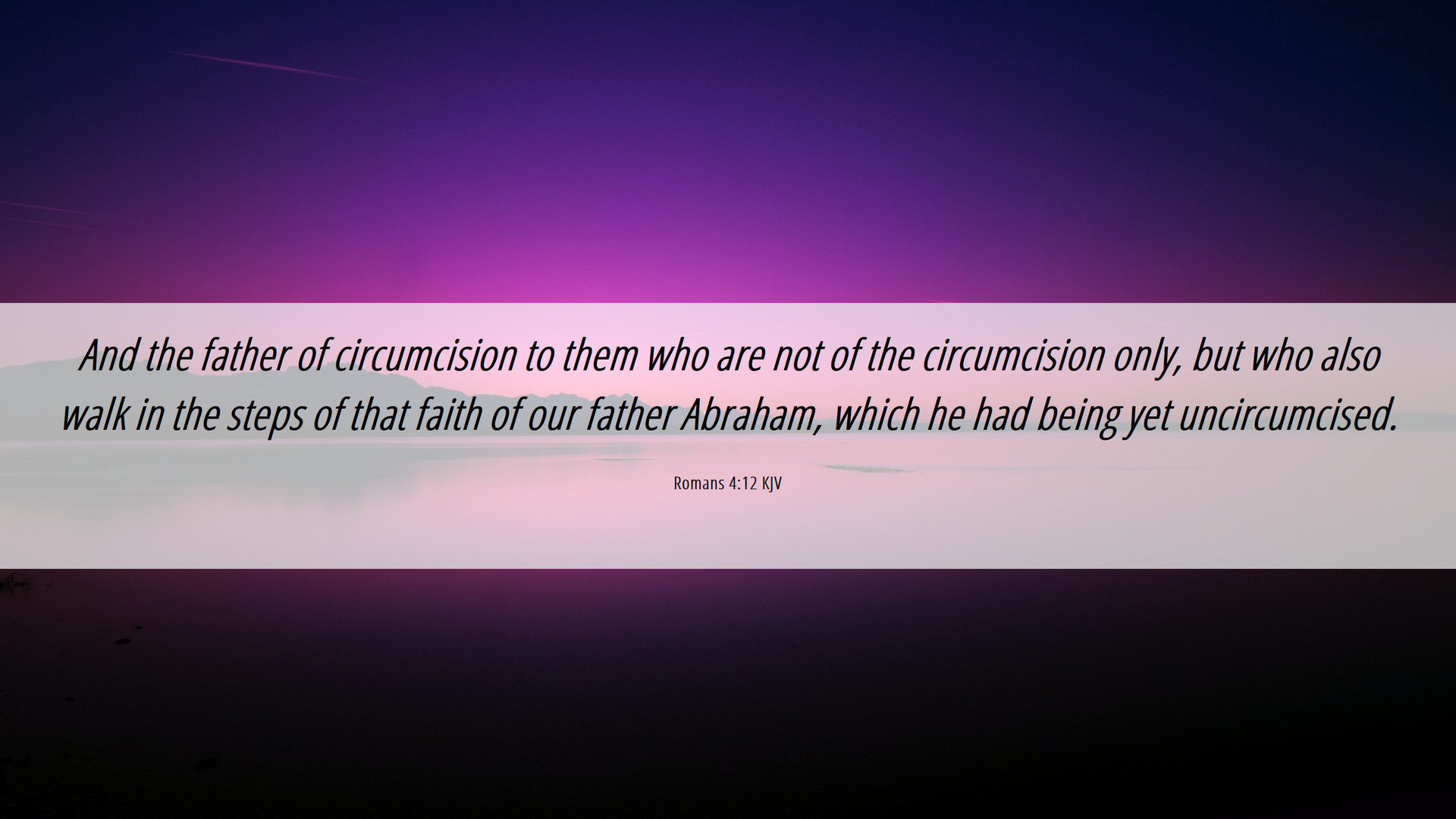 And the father of circumcision to them who are not of the circumcision only, but who also walk in the steps of that faith of our father Abraham, which he had being yet uncircumcised.

Romans 4:12 KJV